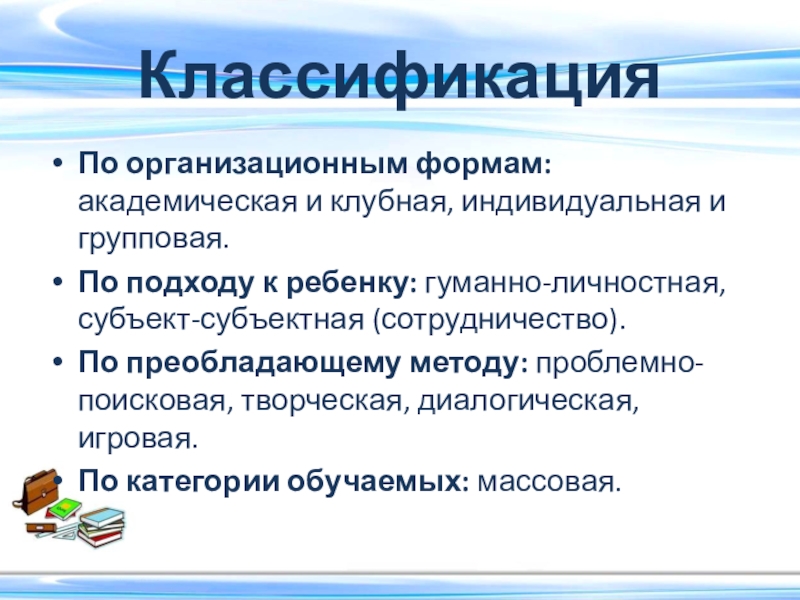 Классификация

• По организационным формам: академическая и клубная, индивидуальная и групповая.

• По подходу к ребенку: гуманно-личностная, субъект-субъектная (сотрудничество).

• По преобладающему методу: проблемно-поисковая, творческая, диалогическая, игровая.

• По категории обучаемых: массовая.